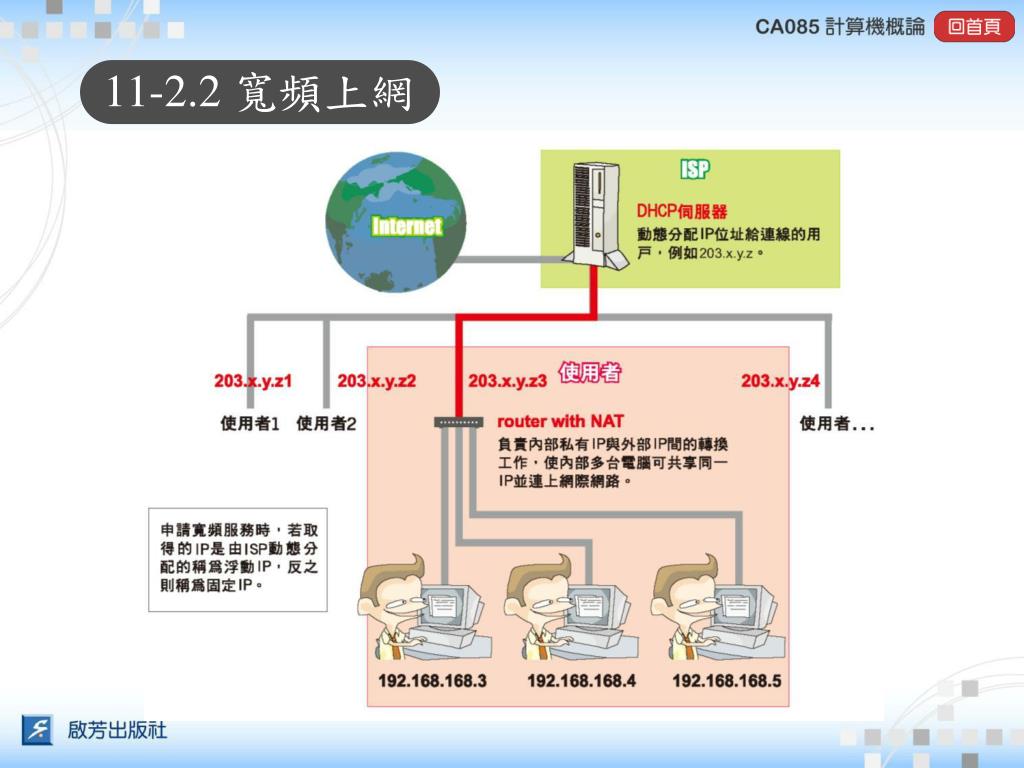 CA085 計算機概論 回首頁

11-2.2 寬頻上網

Internet

ISP

DHCP伺服器
動態分配IP位址給連線的用戶，例如203.x.y.z。

203.x.y.z1 203.x.y.z2 203.x.y.z3 使用者 203.x.y.z4

使用者1 使用者2 使用者...

router with NAT
負責內部私有IP與外部IP間的轉換工作，使內部多台電腦可共享同一IP並連上網際網路。

申請寬頻服務時，若取得的IP是由ISP動態分配的稱爲浮動IP，反之則稱爲固定IP。

192.168.168.3 192.168.168.4 192.168.168.5

啟芳出版社